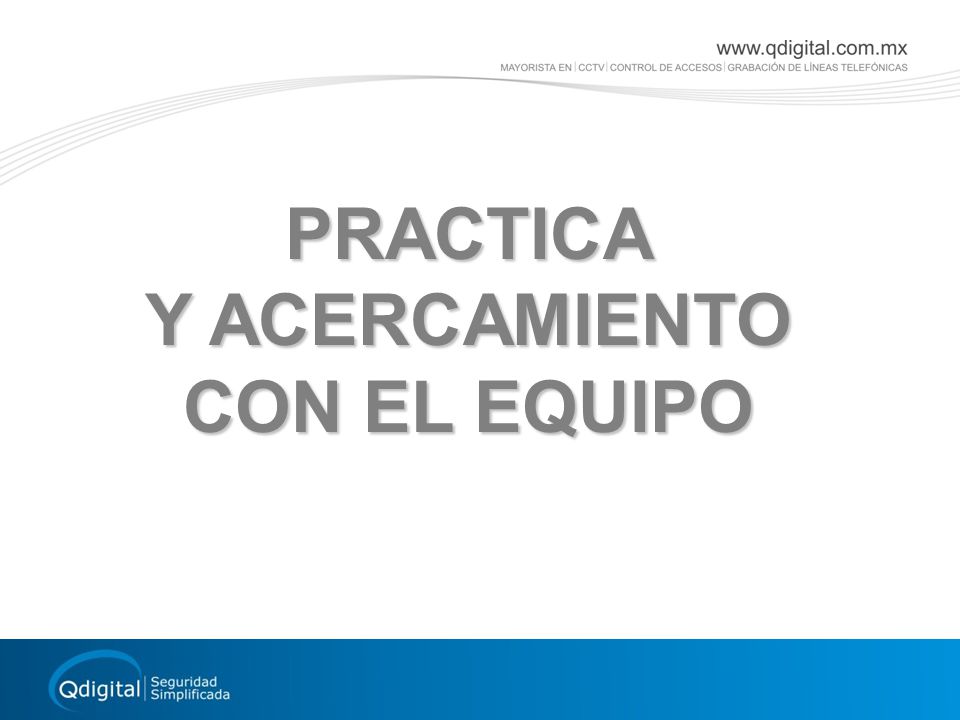 www.qdigital.com.mx
MAYORISTA EN | CCTV | CONTROL DE ACCESOS | GRABACIÓN DE LÍNEAS TELEFÓNICAS

PRACTICA
Y ACERCAMIENTO
CON EL EQUIPO

Qdigital | Seguridad Simplificada